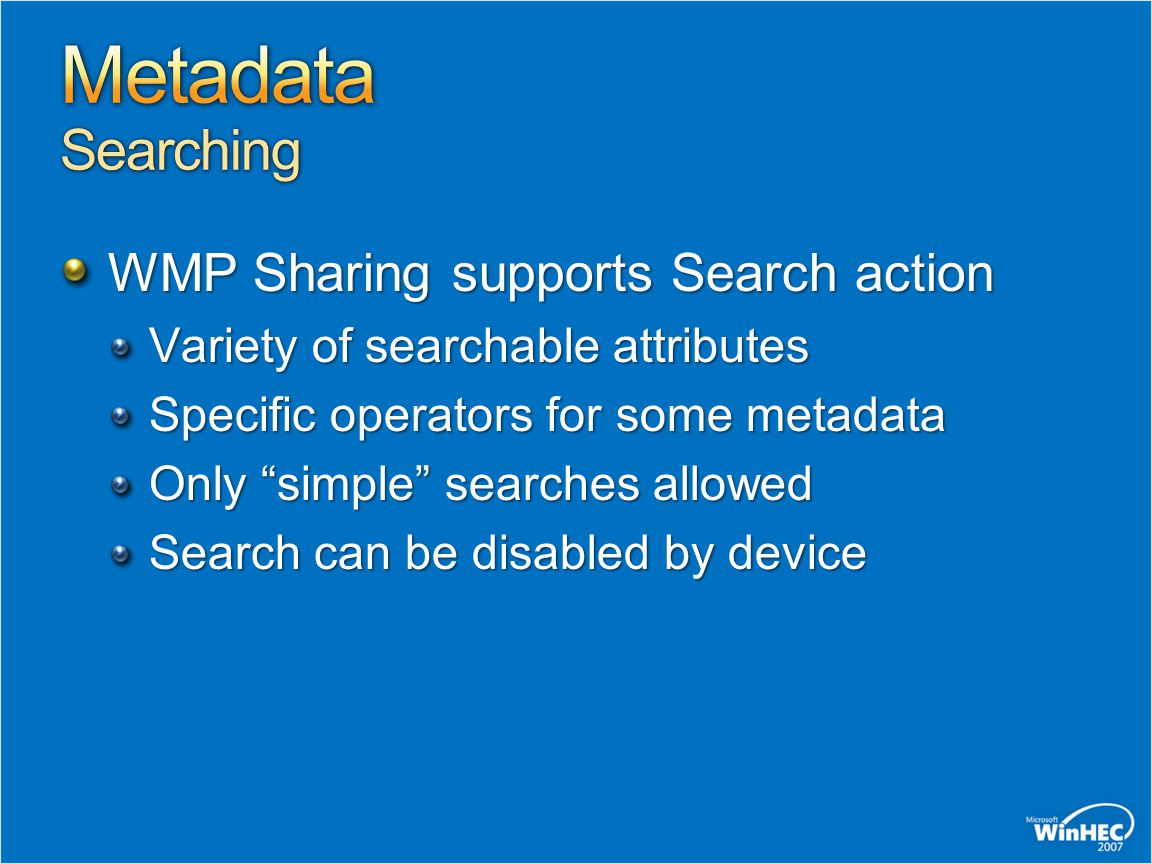 Metadata
Searching

WMP Sharing supports Search action
Variety of searchable attributes
Specific operators for some metadata
Only “simple” searches allowed
Search can be disabled by device

Microsoft
WinHEC
2007